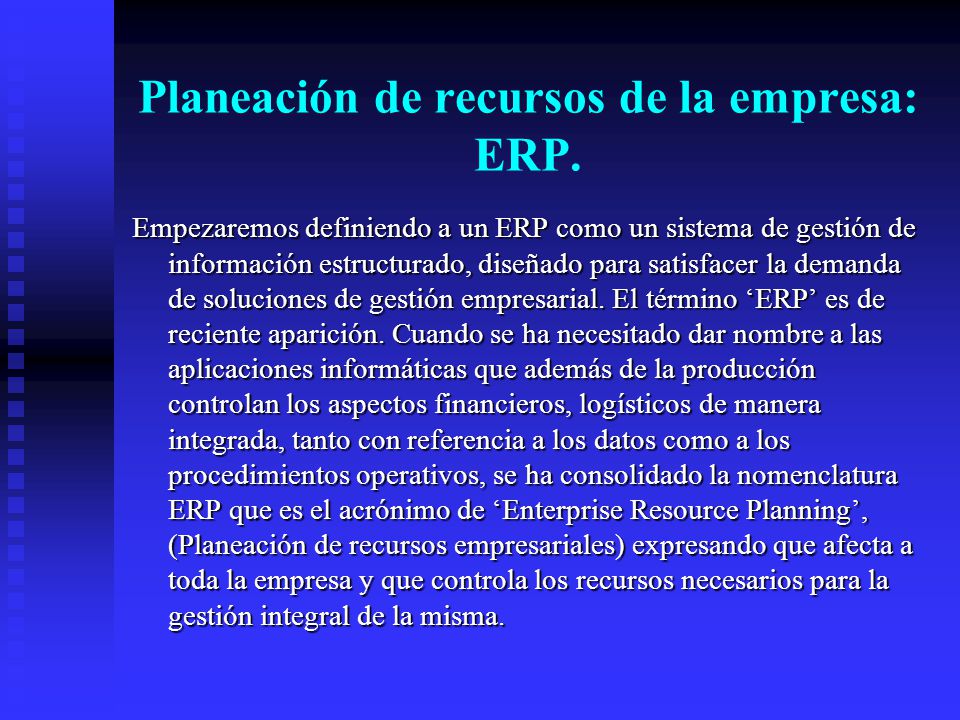 Planeación de recursos de la empresa: ERP.

Empezaremos definiendo a un ERP como un sistema de gestión de información estructurado, diseñado para satisfacer la demanda de soluciones de gestión empresarial. El término ‘ERP’ es de reciente aparición. Cuando se ha necesitado dar nombre a las aplicaciones informáticas que además de la producción controlan los aspectos financieros, logísticos de manera integrada, tanto con referencia a los datos como a los procedimientos operativos, se ha consolidado la nomenclatura ERP que es el acrónimo de ‘Enterprise Resource Planning’, (Planeación de recursos empresariales) expresando que afecta a toda la empresa y que controla los recursos necesarios para la gestión integral de la misma.